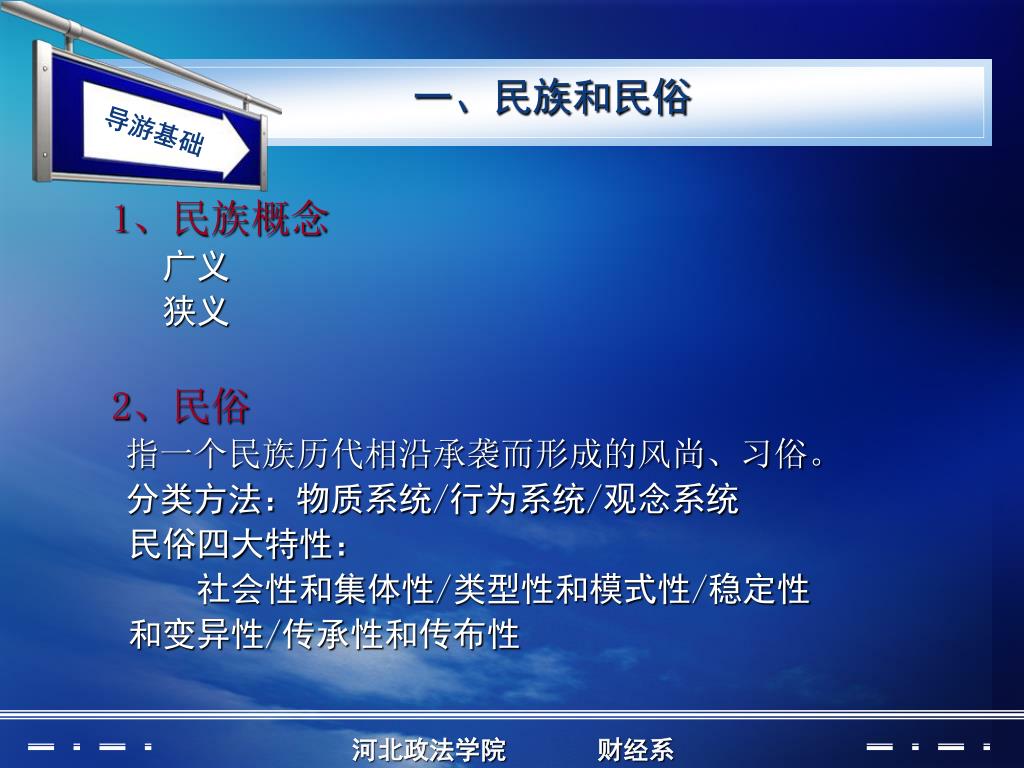 导游基础

一、民族和民俗

1、民族概念
广义
狭义

2、民俗
指一个民族历代相沿承袭而形成的风尚、习俗。
分类方法：物质系统/行为系统/观念系统
民俗四大特性：
社会性和集体性/类型性和模式性/稳定性和变异性/传承性和传布性

河北政法学院 财经系